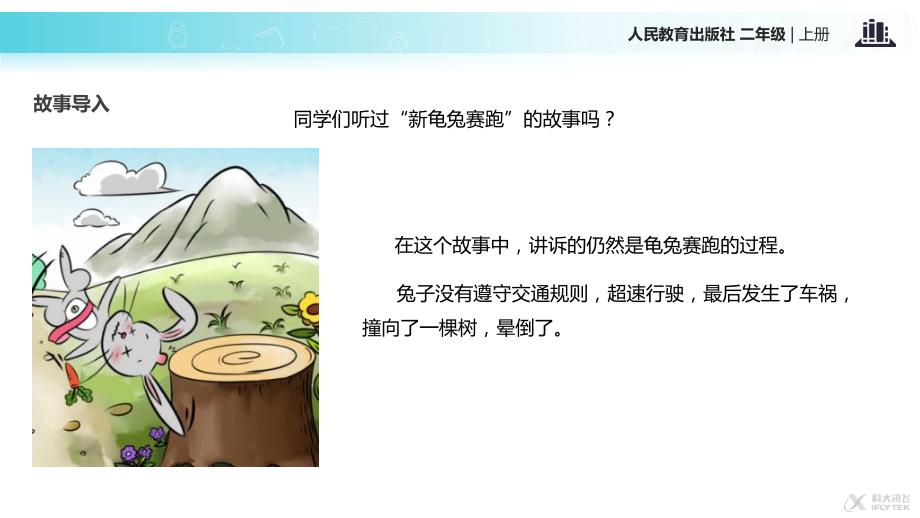 人民教育出版社 二年级 | 上册

故事导入

同学们听过“新龟兔赛跑”的故事吗？

在这个故事中，讲诉的仍然是龟兔赛跑的过程。

兔子没有遵守交通规则，超速行驶，最后发生了车祸，撞向了一棵树，晕倒了。

科大讯飞 iFLYTEK